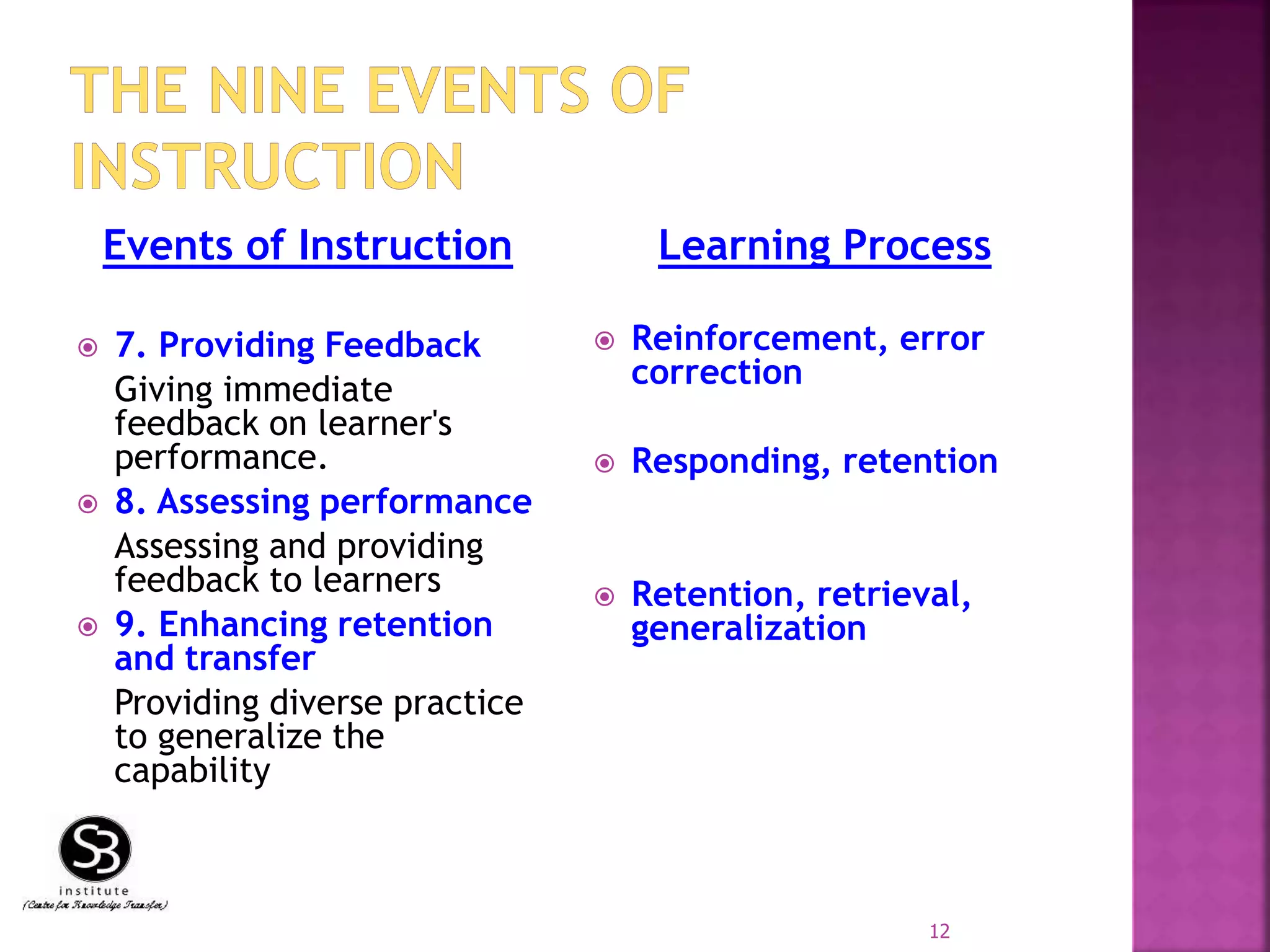 THE NINE EVENTS OF INSTRUCTION

Events of Instruction

7. Providing Feedback
Giving immediate feedback on learner's performance.

8. Assessing performance
Assessing and providing feedback to learners

9. Enhancing retention and transfer
Providing diverse practice to generalize the capability

Learning Process

Reinforcement, error correction

Responding, retention

Retention, retrieval, generalization

SB
institute
(Centre for Knowledge Transfer)

12